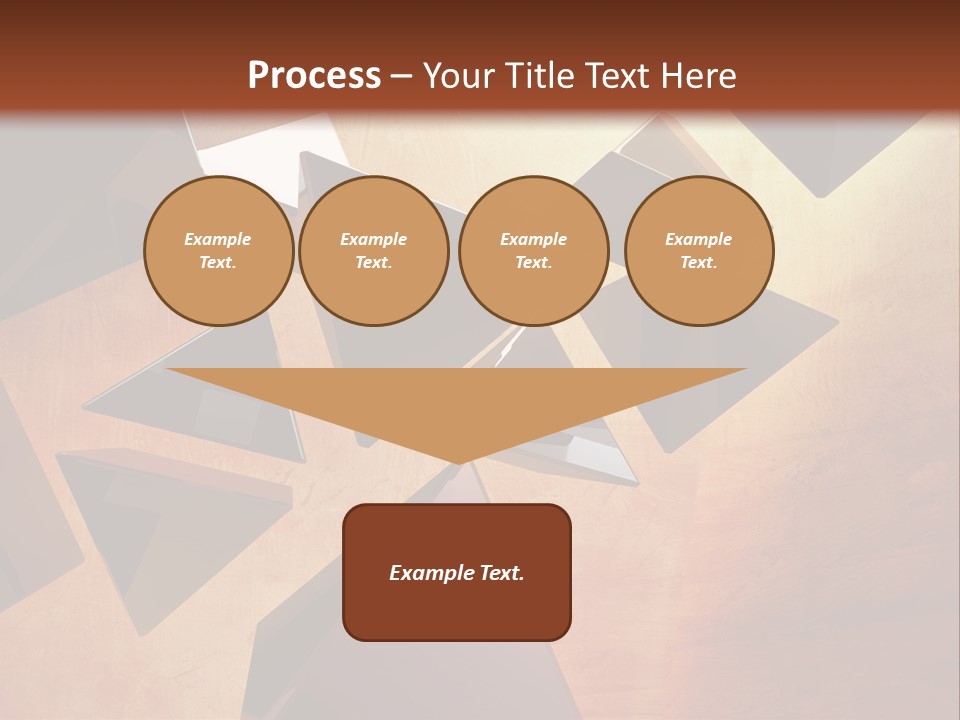 Process – Your Title Text Here

Example Text.

Example Text.

Example Text.

Example Text.

Example Text.